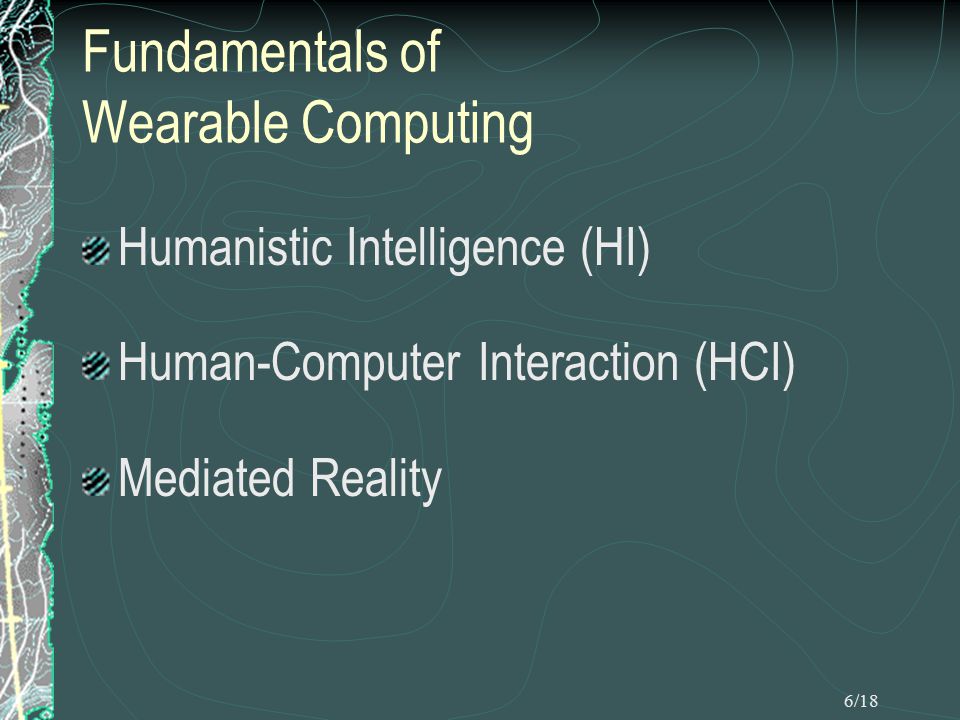 Fundamentals of Wearable Computing

Humanistic Intelligence (HI)

Human-Computer Interaction (HCI)

Mediated Reality

6/18